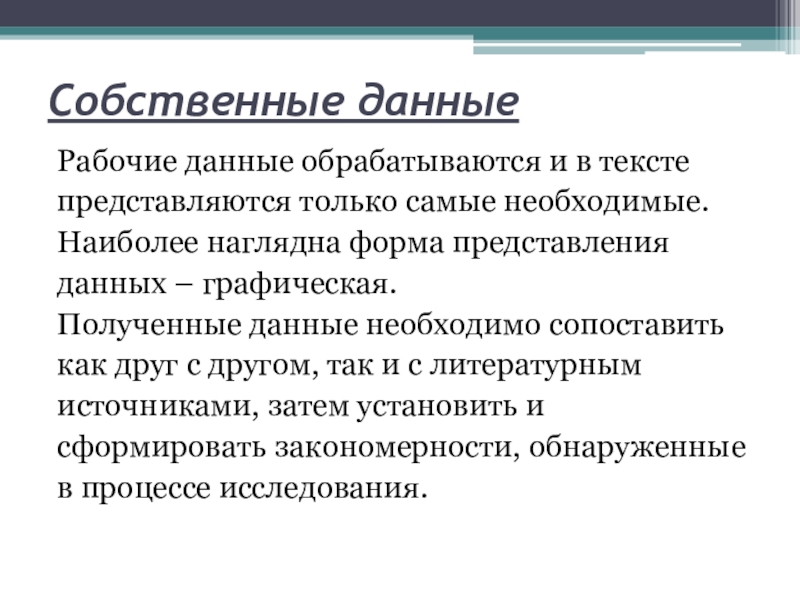 Собственные данные

Рабочие данные обрабатываются и в тексте представляются только самые необходимые. Наиболее наглядна форма представления данных – графическая.
Полученные данные необходимо сопоставить как друг с другом, так и с литературным источниками, затем установить и сформировать закономерности, обнаруженные в процессе исследования.